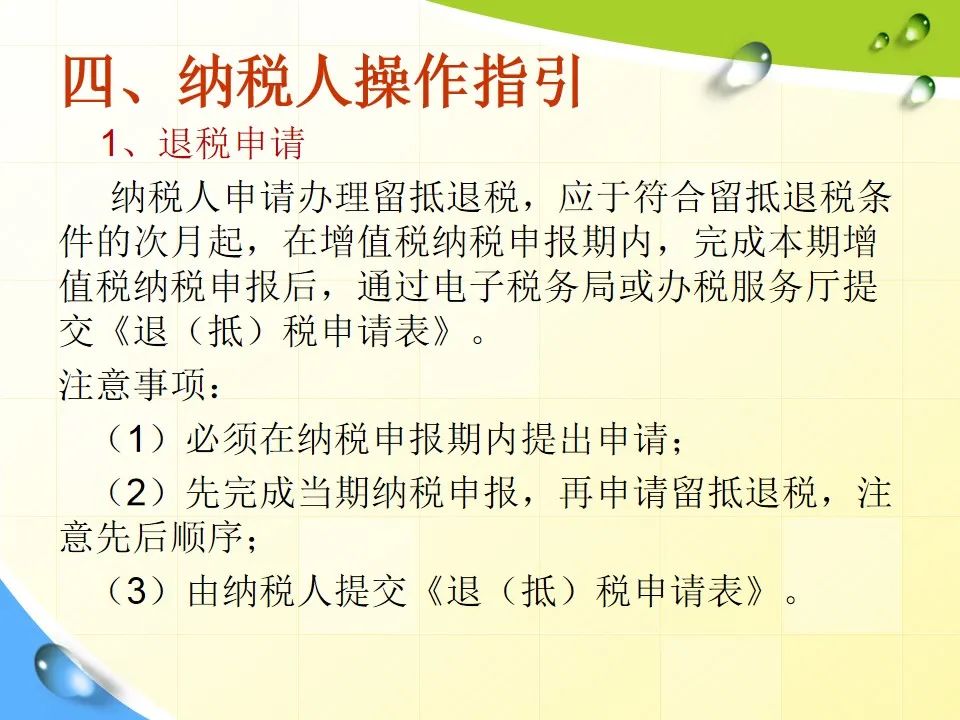 四、纳税人操作指引

1、退税申请

纳税人申请办理留抵退税，应于符合留抵退税条件的次月起，在增值税纳税申报期内，完成本期增值税纳税申报后，通过电子税务局或办税服务厅提交《退（抵）税申请表》。

注意事项：

（1）必须在纳税申报期内提出申请；

（2）先完成当期纳税申报，再申请留抵退税，注意先后顺序；

（3）由纳税人提交《退（抵）税申请表》。